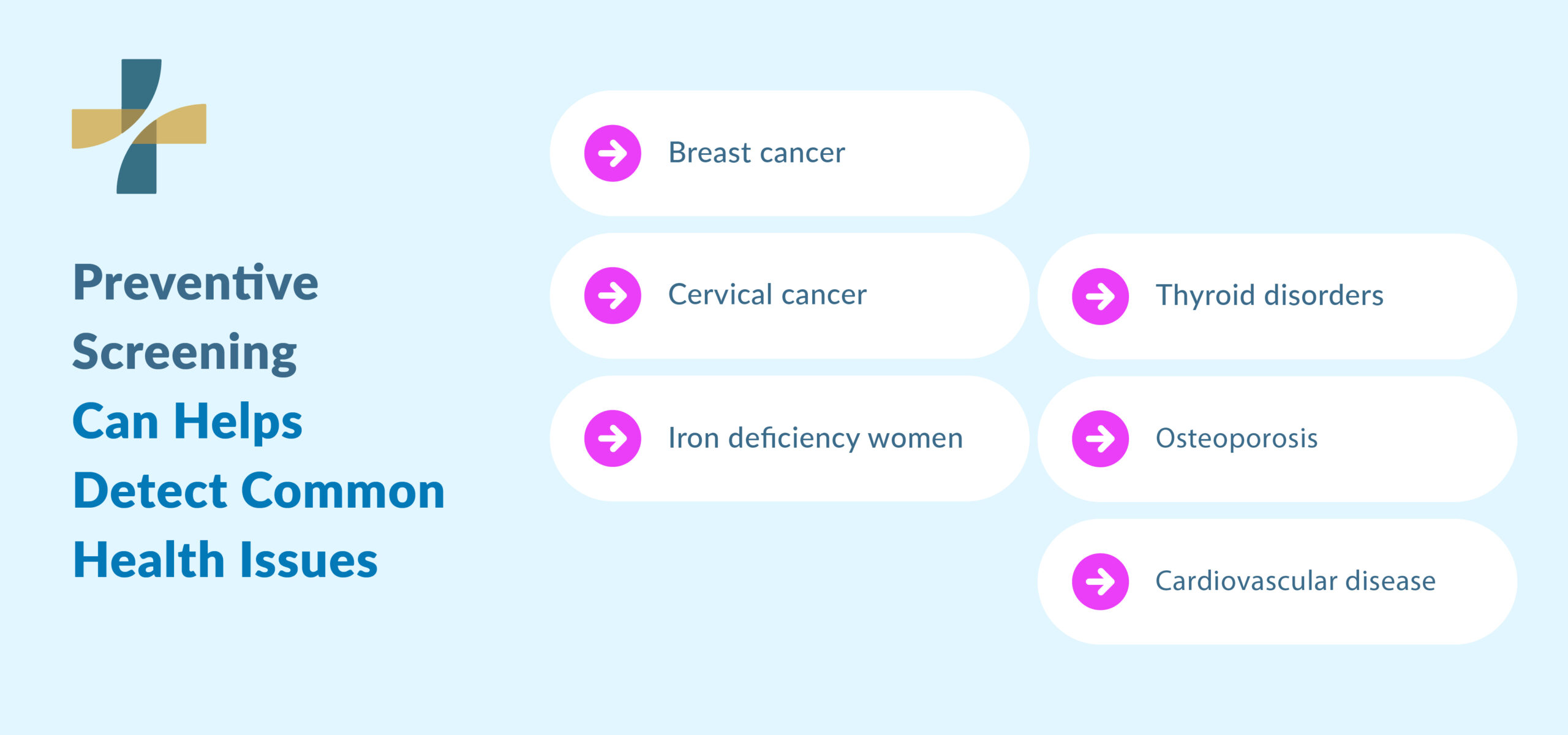 Preventive Screening Can Helps Detect Common Health Issues

Breast cancer

Cervical cancer

Iron deficiency women

Thyroid disorders

Osteoporosis

Cardiovascular disease